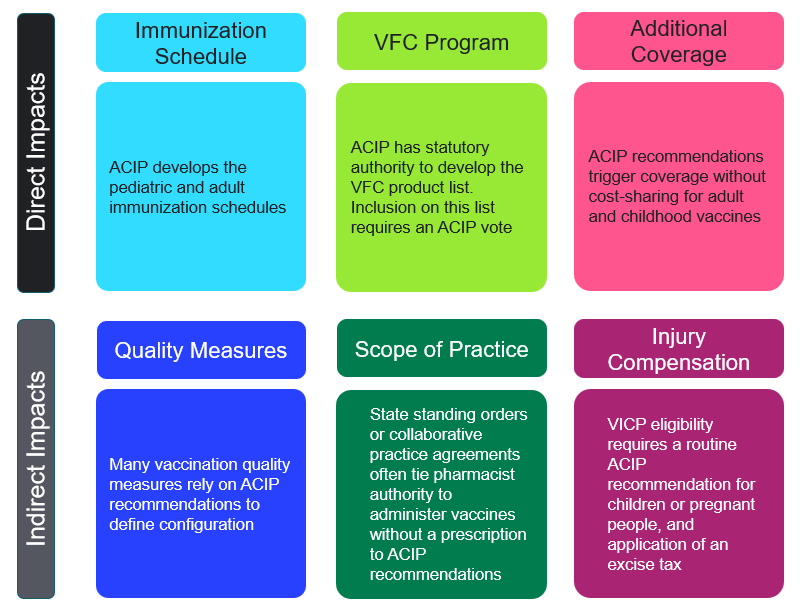 Direct Impacts

Immunization Schedule

ACIP develops the pediatric and adult immunization schedules

VFC Program

ACIP has statutory authority to develop the VFC product list. Inclusion on this list requires an ACIP vote

Additional Coverage

ACIP recommendations trigger coverage without cost-sharing for adult and childhood vaccines

Indirect Impacts

Quality Measures

Many vaccination quality measures rely on ACIP recommendations to define configuration

Scope of Practice

State standing orders or collaborative practice agreements often tie pharmacist authority to administer vaccines without a prescription to ACIP recommendations

Injury Compensation

VICP eligibility requires a routine ACIP recommendation for children or pregnant people, and application of an excise tax